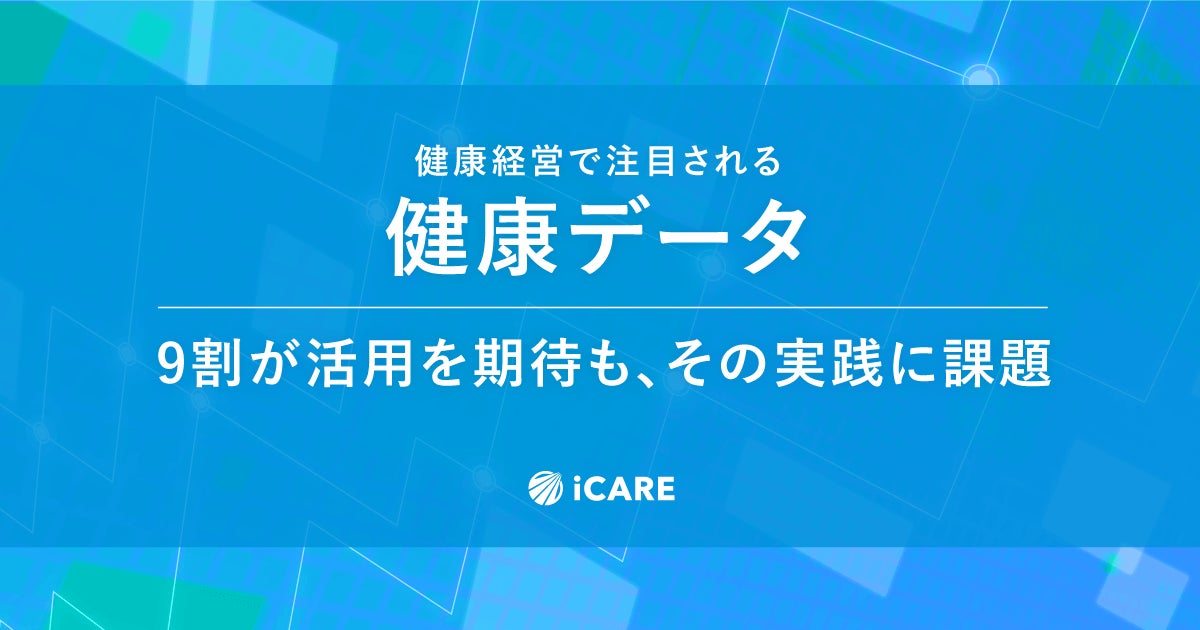 健康経営で注目される
健康データ

9割が活用を期待も、その実践に課題

iCARE